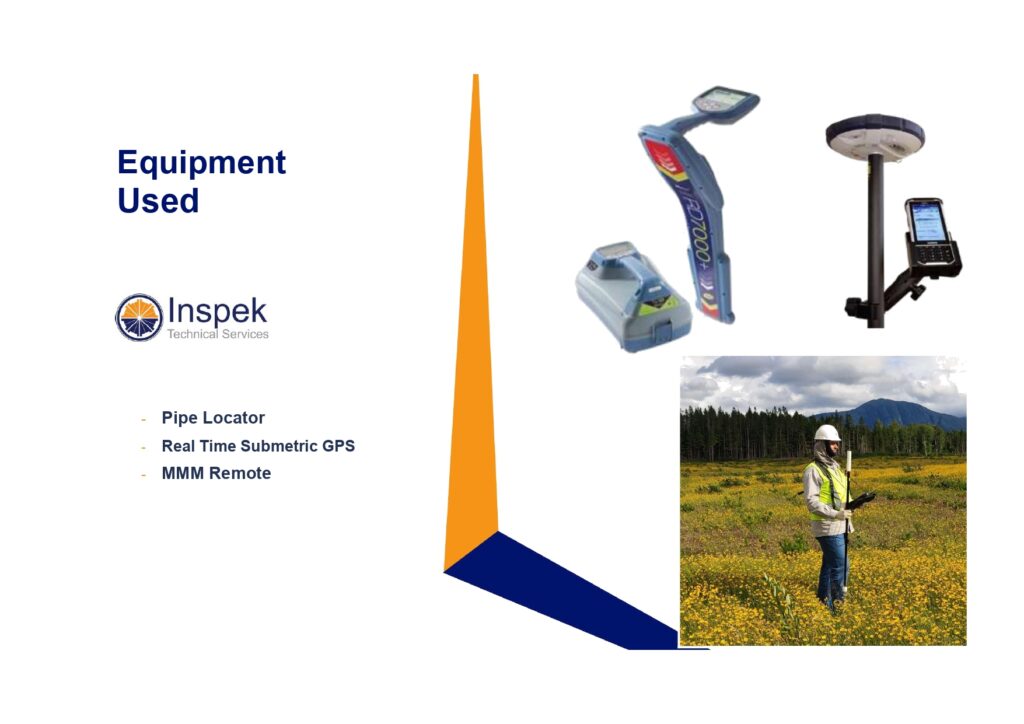 Equipment Used

Inspek
Technical Services

- Pipe Locator
- Real Time Submetric GPS
- MMM Remote

RD7000+